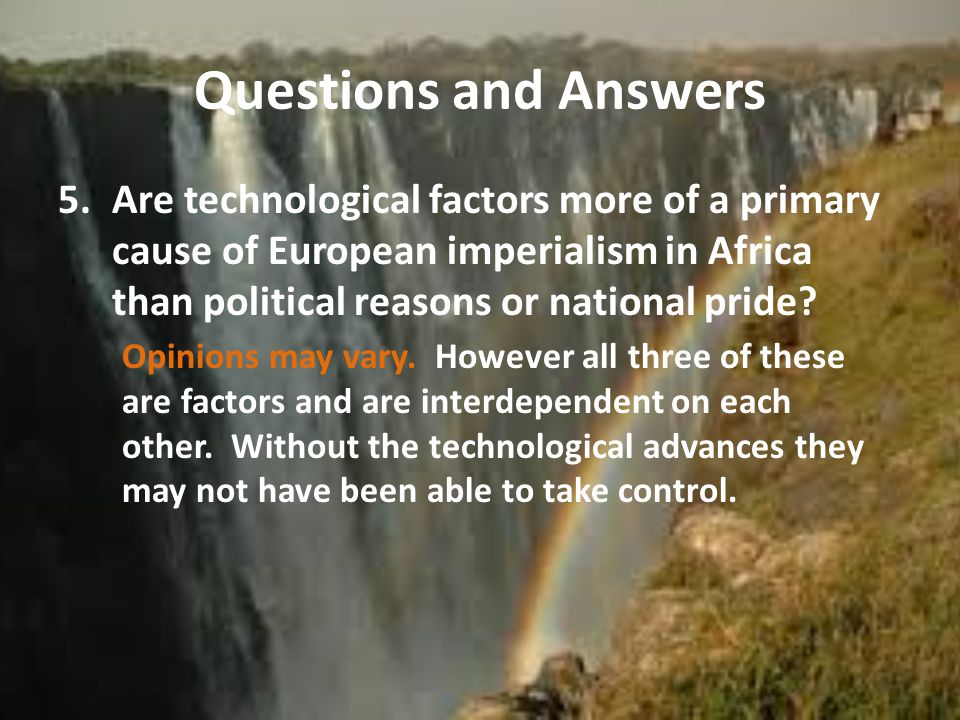 Questions and Answers

5. Are technological factors more of a primary cause of European imperialism in Africa than political reasons or national pride?

Opinions may vary. However all three of these are factors and are interdependent on each other. Without the technological advances they may not have been able to take control.